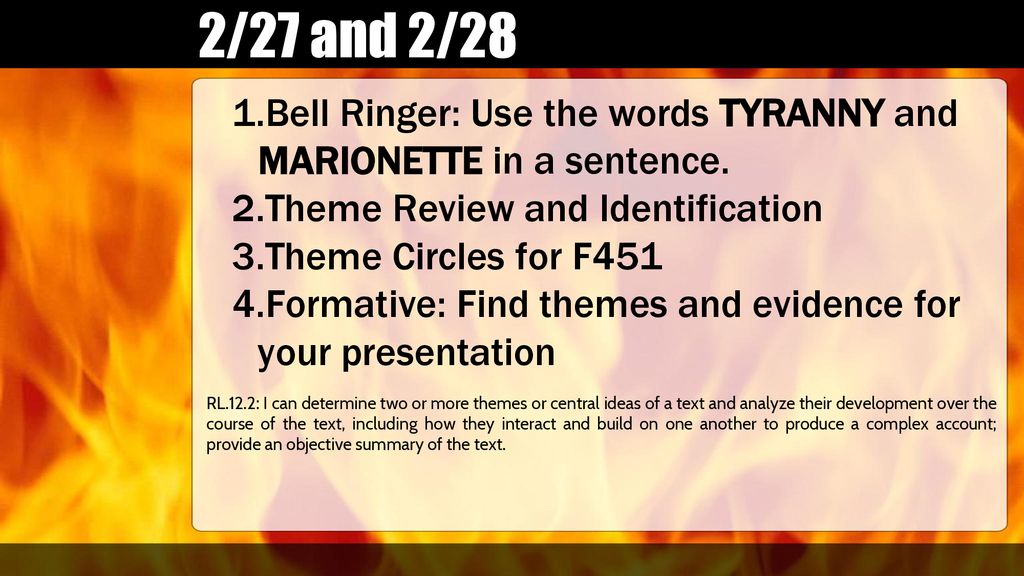 2/27 and 2/28

1.Bell Ringer: Use the words TYRANNY and MARIONETTE in a sentence.
2.Theme Review and Identification
3.Theme Circles for F451
4.Formative: Find themes and evidence for your presentation

RL.12.2: I can determine two or more themes or central ideas of a text and analyze their development over the course of the text, including how they interact and build on one another to produce a complex account; provide an objective summary of the text.